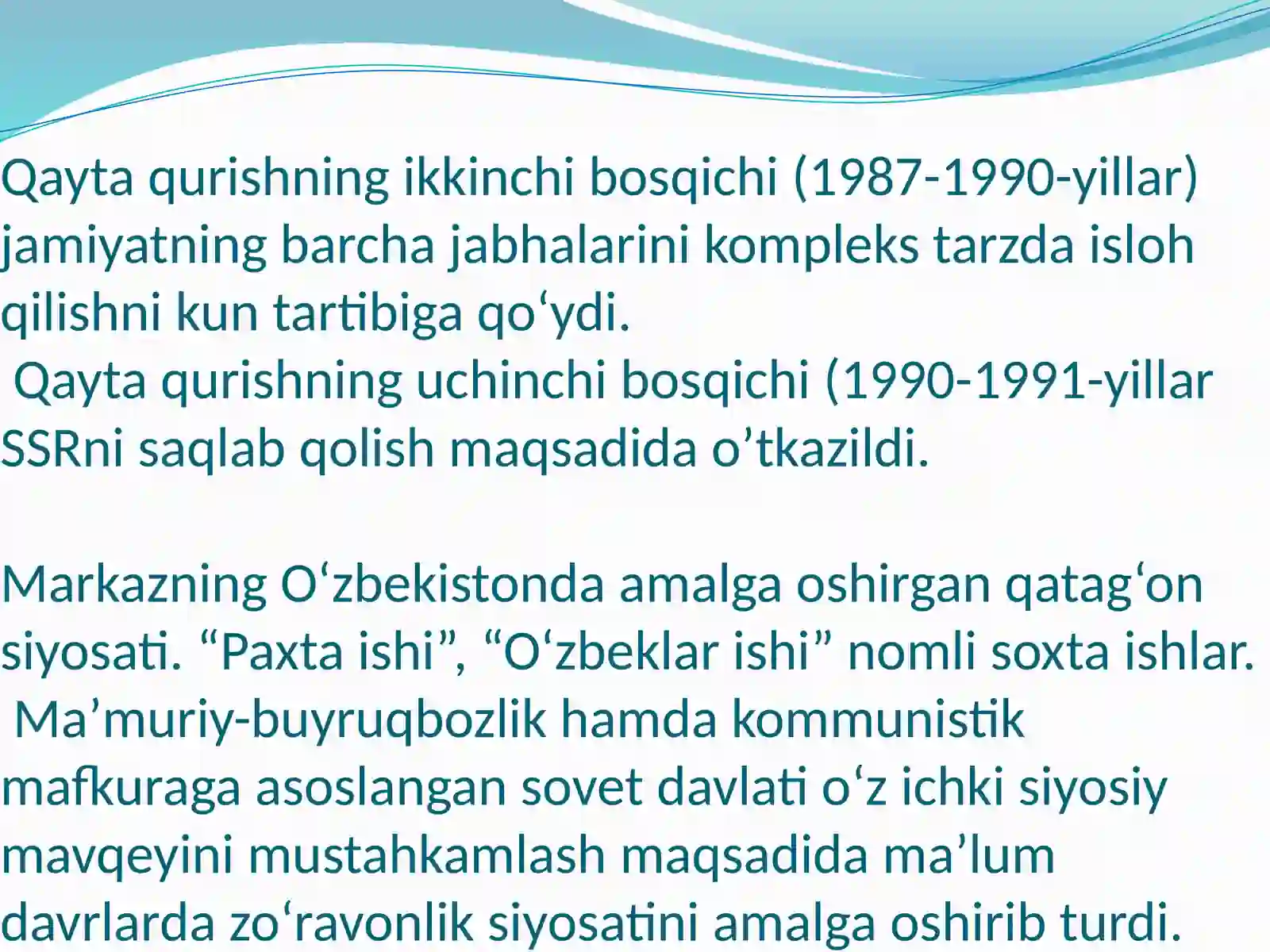 Qayta qurishning ikkinchi bosqichi (1987-1990-yillar) jamiyatning barcha jabhalarini kompleks tarzda isloh qilishni kun tartibiga qo‘ydi.
 Qayta qurishning uchinchi bosqichi (1990-1991-yillar SSRni saqlab qolish maqsadida o’tkazildi.

Markazning O‘zbekistonda amalga oshirgan qatag‘on siyosati. “Paxta ishi”, “O‘zbeklar ishi” nomli soxta ishlar.
 Ma’muriy-buyruqbozlik hamda kommunistik mafkuraga asoslangan sovet davlati o‘z ichki siyosiy mavqeyini mustahkamlash maqsadida ma’lum davrlarda zo‘ravonlik siyosatini amalga oshirib turdi.